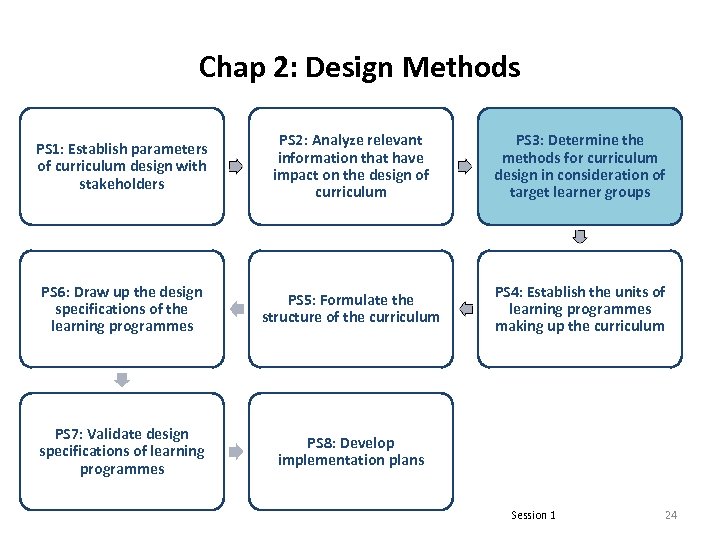 Chap 2: Design Methods

PS1: Establish parameters of curriculum design with stakeholders

PS2: Analyze relevant information that have impact on the design of curriculum

PS3: Determine the methods for curriculum design in consideration of target learner groups

PS4: Establish the units of learning programmes making up the curriculum

PS5: Formulate the structure of the curriculum

PS6: Draw up the design specifications of the learning programmes

PS7: Validate design specifications of learning programmes

PS8: Develop implementation plans

Session 1

24